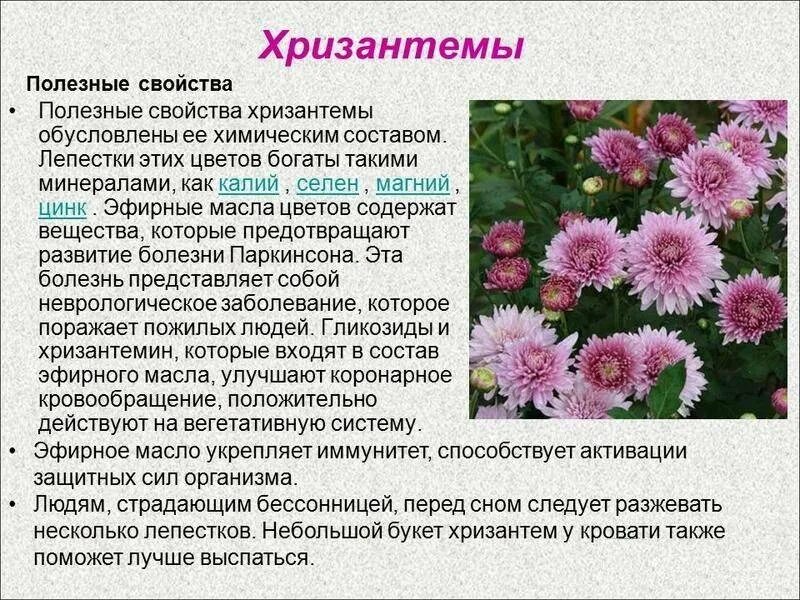 Хризантемы

Полезные свойства

• Полезные свойства хризантемы обусловлены ее химическим составом. Лепестки этих цветов богаты такими минералами, как калий , селен , магний , цинк . Эфирные масла цветов содержат вещества, которые предотвращают развитие болезни Паркинсона. Эта болезнь представляет собой неврологическое заболевание, которое поражает пожилых людей. Гликозиды и хризантемин, которые входят в состав эфирного масла, улучшают коронарное кровообращение, положительно действуют на вегетативную систему.

• Эфирное масло укрепляет иммунитет, способствует активации защитных сил организма.

• Людям, страдающим бессонницей, перед сном следует разжевать несколько лепестков. Небольшой букет хризантем у кровати также поможет лучше выспаться.